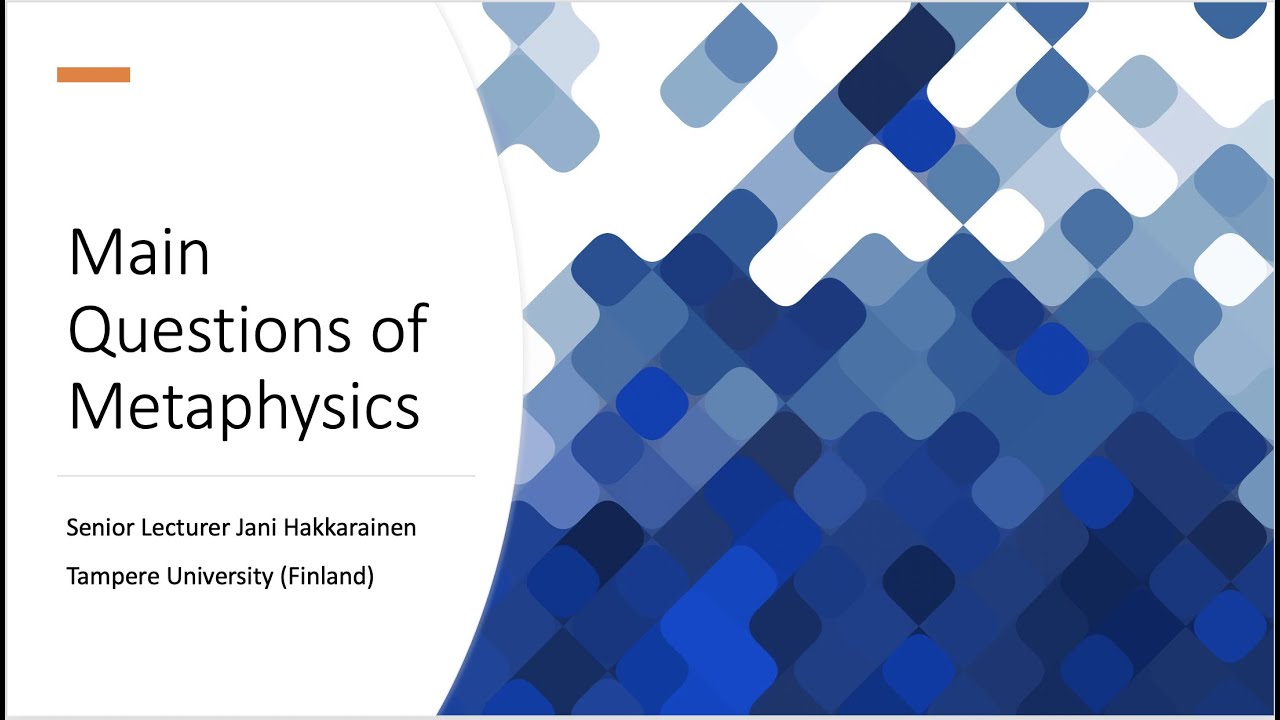 Main Questions of Metaphysics

Senior Lecturer Jani Hakkarainen

Tampere University (Finland)